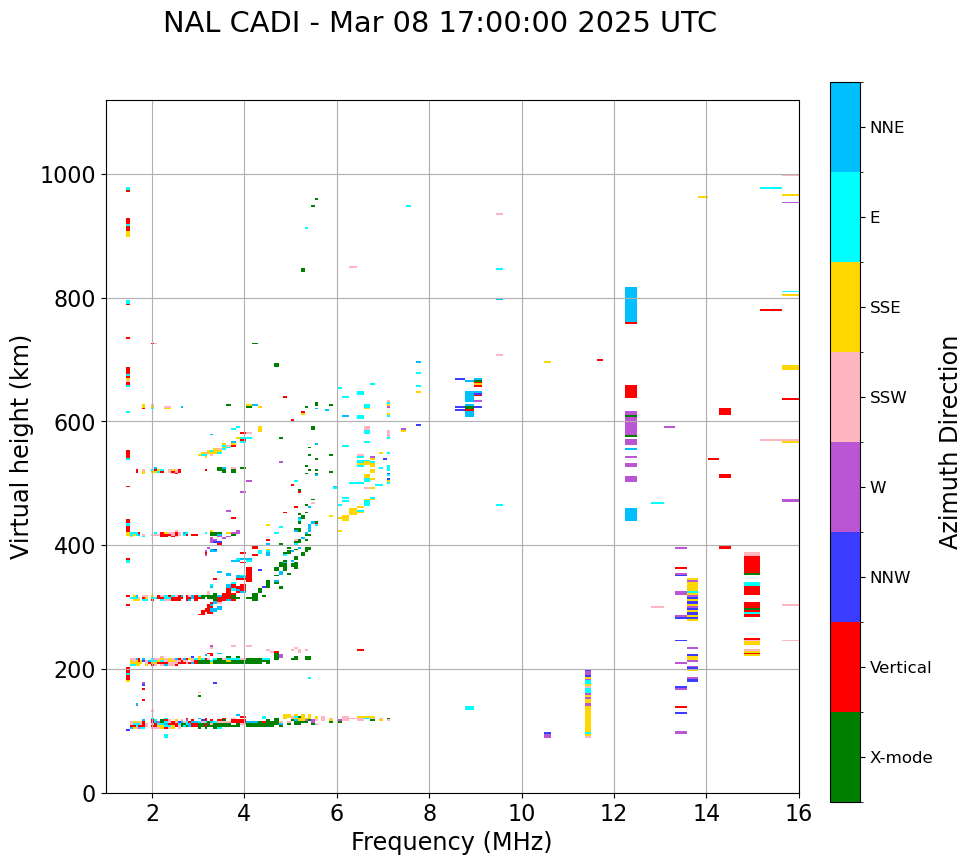 NAL CADI - Mar 08 17:00:00 2025 UTC

Virtual height (km)

1000
800
600
400
200
0

2
4
6
8
10
12
14
16

Frequency (MHz)

NNE
E
SSE
SSW
W
NNW
Vertical
X-mode

Azimuth Direction